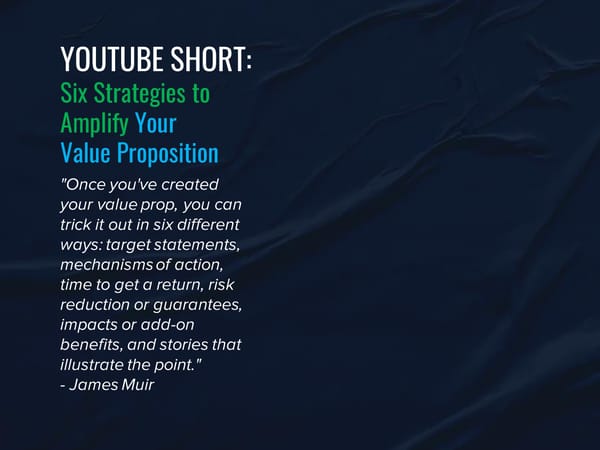 YOUTUBE SHORT:
Six Strategies to Amplify Your Value Proposition

"Once you've created your value prop, you can trick it out in six different ways: target statements, mechanisms of action, time to get a return, risk reduction or guarantees, impacts or add-on benefits, and stories that illustrate the point."
- James Muir